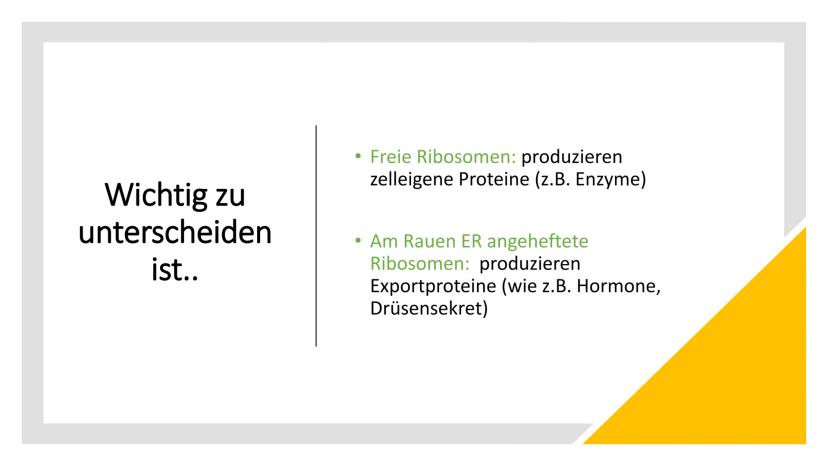 Wichtig zu unterscheiden ist..

• Freie Ribosomen: produzieren zelleigene Proteine (z.B. Enzyme)

• Am Rauen ER angeheftete Ribosomen: produzieren Exportproteine (wie z.B. Hormone, Drüsensekret)